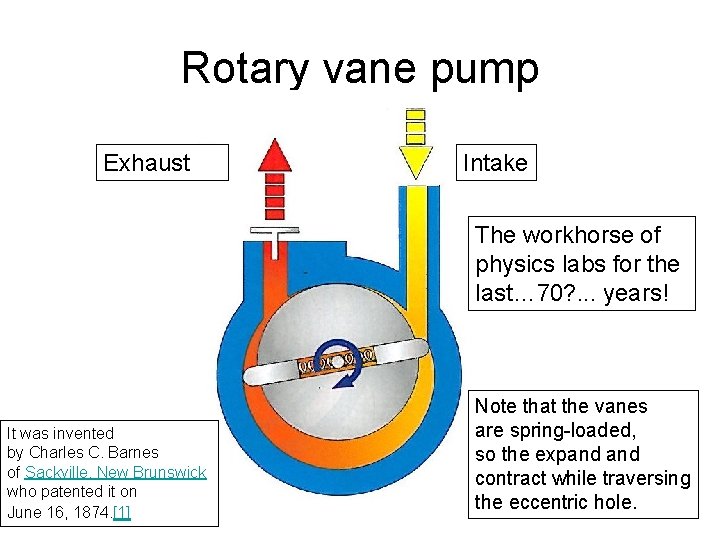 Rotary vane pump

Exhaust

Intake

The workhorse of physics labs for the last…70?... years!

Note that the vanes are spring-loaded, so the expand and contract while traversing the eccentric hole.

It was invented by Charles C. Barnes of Sackville, New Brunswick who patented it on June 16, 1874.[1]